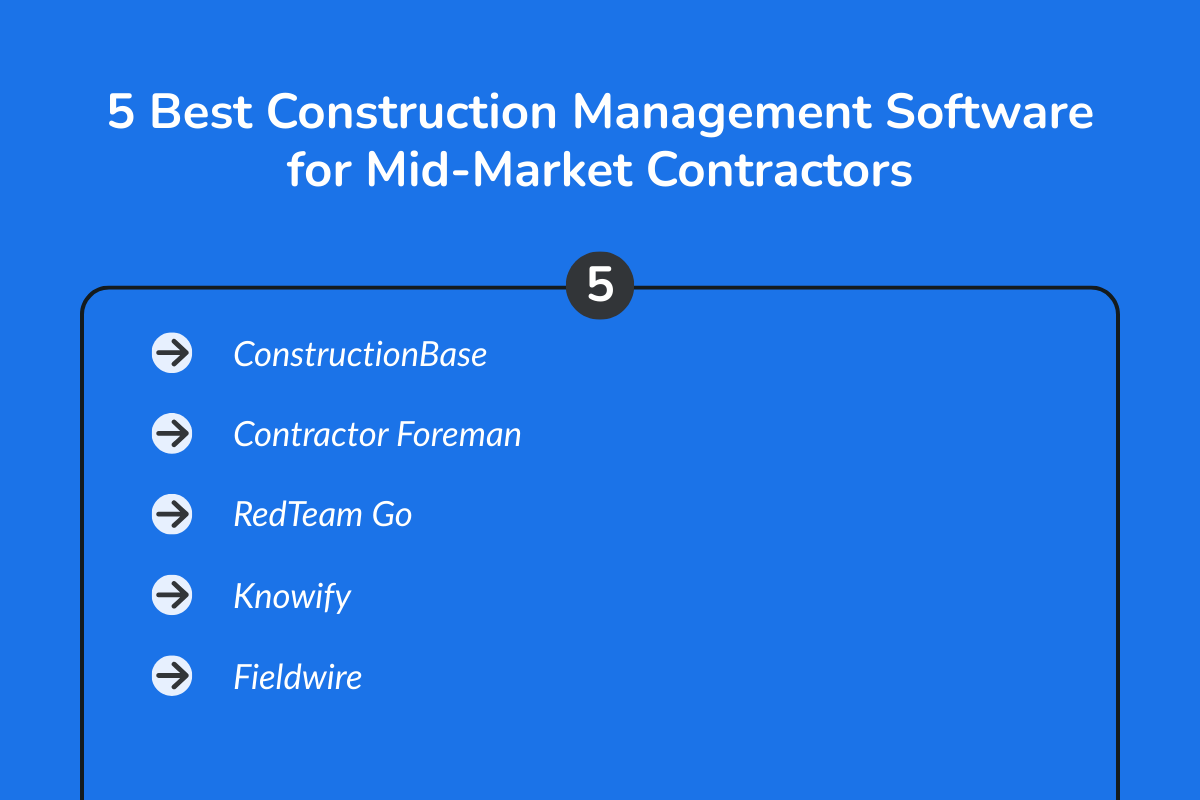 5 Best Construction Management Software for Mid-Market Contractors

5

ConstructionBase

Contractor Foreman

RedTeam Go

Knowify

Fieldwire